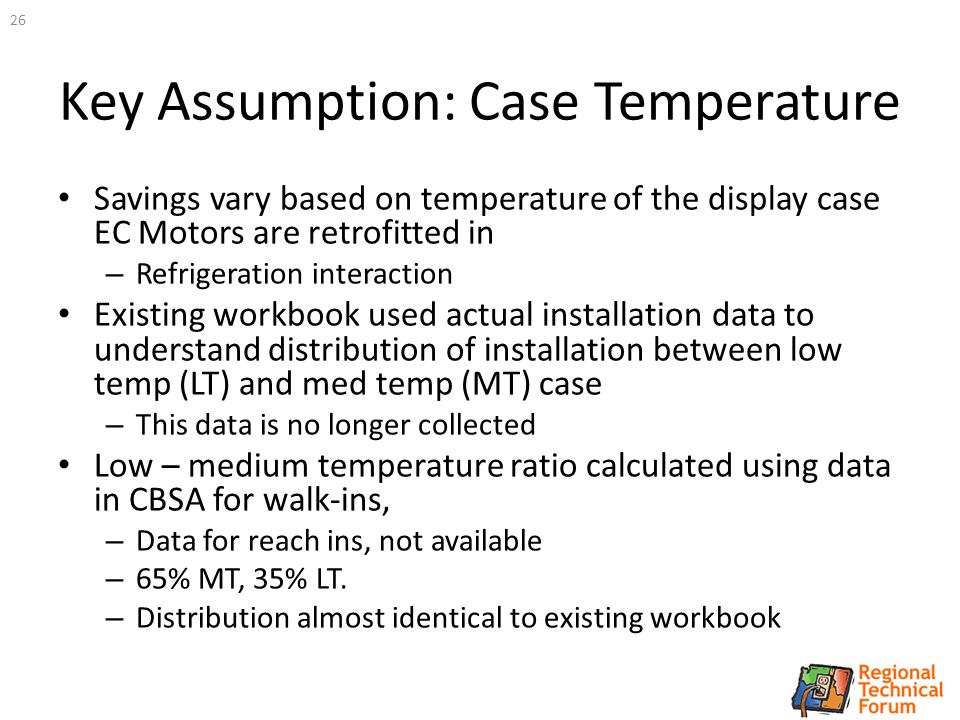 26

Key Assumption: Case Temperature

• Savings vary based on temperature of the display case EC Motors are retrofitted in
– Refrigeration interaction
• Existing workbook used actual installation data to understand distribution of installation between low temp (LT) and med temp (MT) case
– This data is no longer collected
• Low – medium temperature ratio calculated using data in CBSA for walk-ins,
– Data for reach ins, not available
– 65% MT, 35% LT.
– Distribution almost identical to existing workbook

Regional Technical Forum